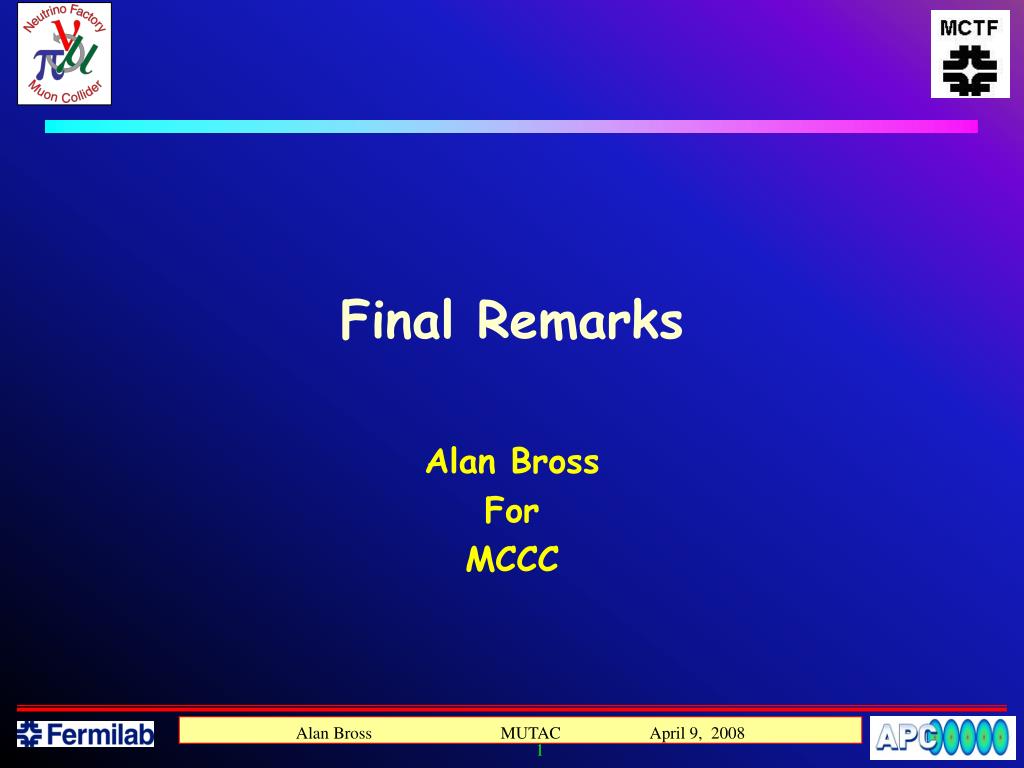 Neutrino Factory
$\nu$ $\pi$ $\mu$
Muon Collider

MCTF

Final Remarks

Alan Bross
For
MCCC

Fermilab

Alan Bross MUTAC April 9, 2008
1

APC